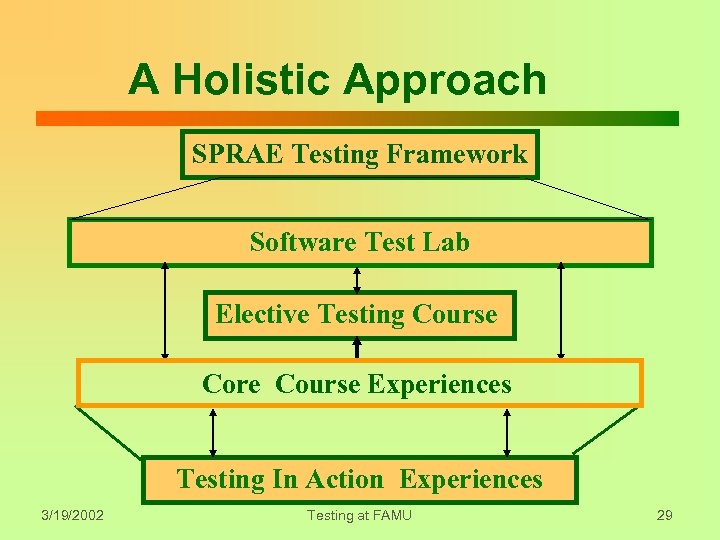 A Holistic Approach

SPRAE Testing Framework

Software Test Lab

Elective Testing Course

Core Course Experiences

Testing In Action Experiences

3/19/2002

Testing at FAMU

29